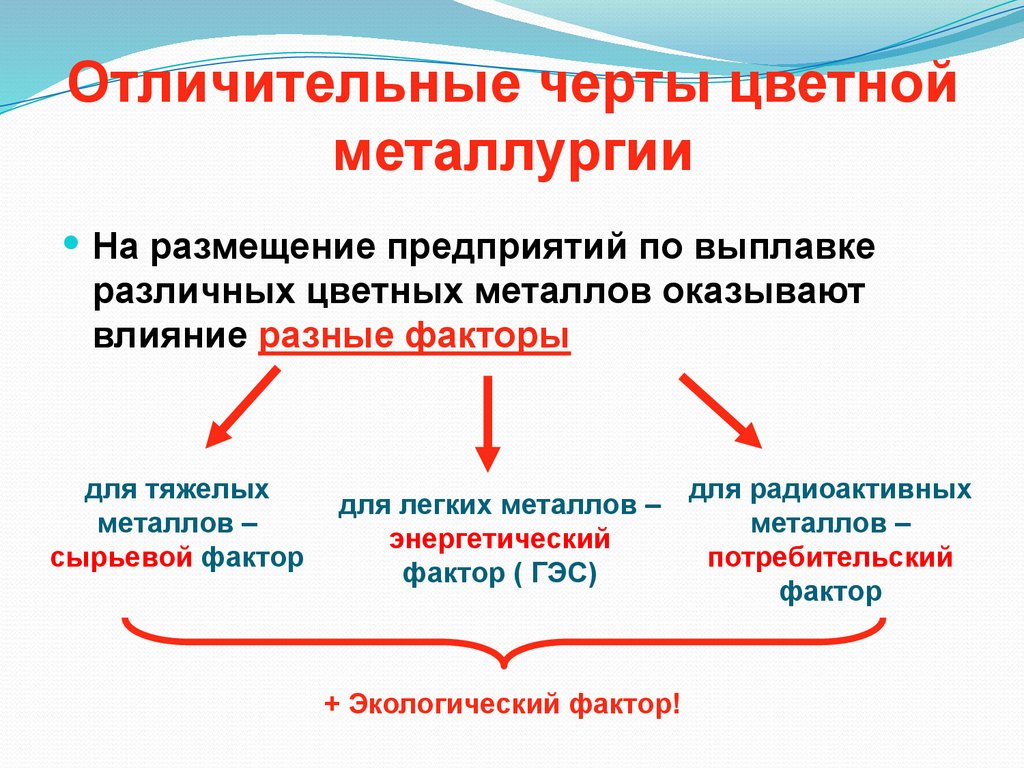 Отличительные черты цветной металлургии

На размещение предприятий по выплавке различных цветных металлов оказывают влияние разные факторы

для тяжелых металлов – сырьевой фактор

для легких металлов – энергетический фактор ( ГЭС)

для радиоактивных металлов – потребительский фактор

+ Экологический фактор!